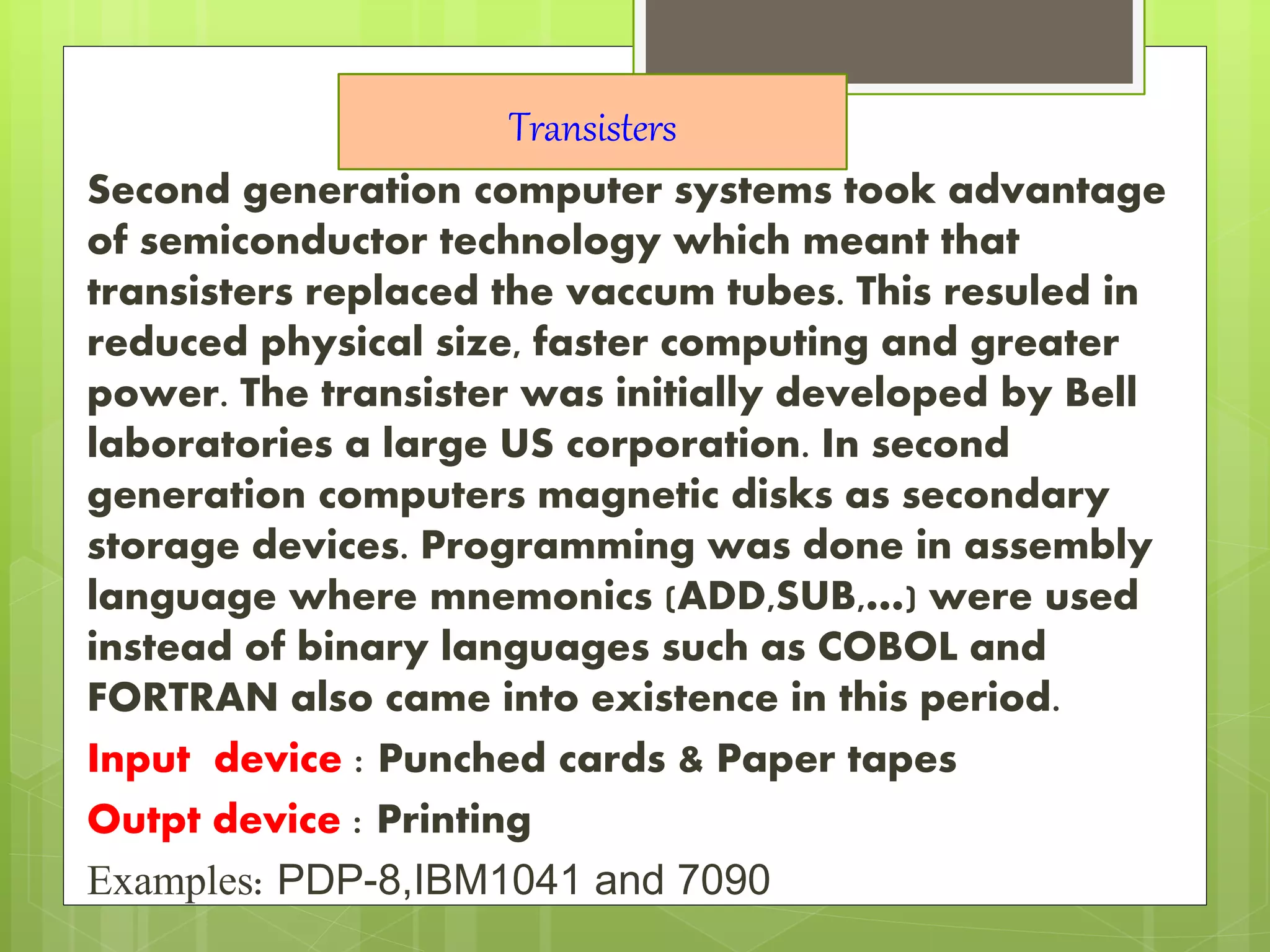 Transisters

Second generation computer systems took advantage of semiconductor technology which meant that transisters replaced the vaccum tubes. This resuled in reduced physical size, faster computing and greater power. The transister was initially developed by Bell laboratories a large US corporation. In second generation computers magnetic disks as secondary storage devices. Programming was done in assembly language where mnemonics (ADD,SUB,...) were used instead of binary languages such as COBOL and FORTRAN also came into existence in this period.

Input device : Punched cards & Paper tapes

Outpt device : Printing

Examples: PDP-8,IBM1041 and 7090